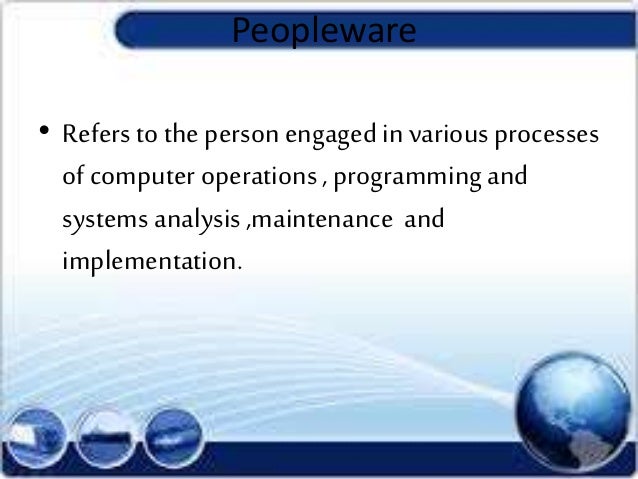 Peopleware

• Refers to the person engaged in various processes of computer operations , programming and systems analysis ,maintenance and implementation.